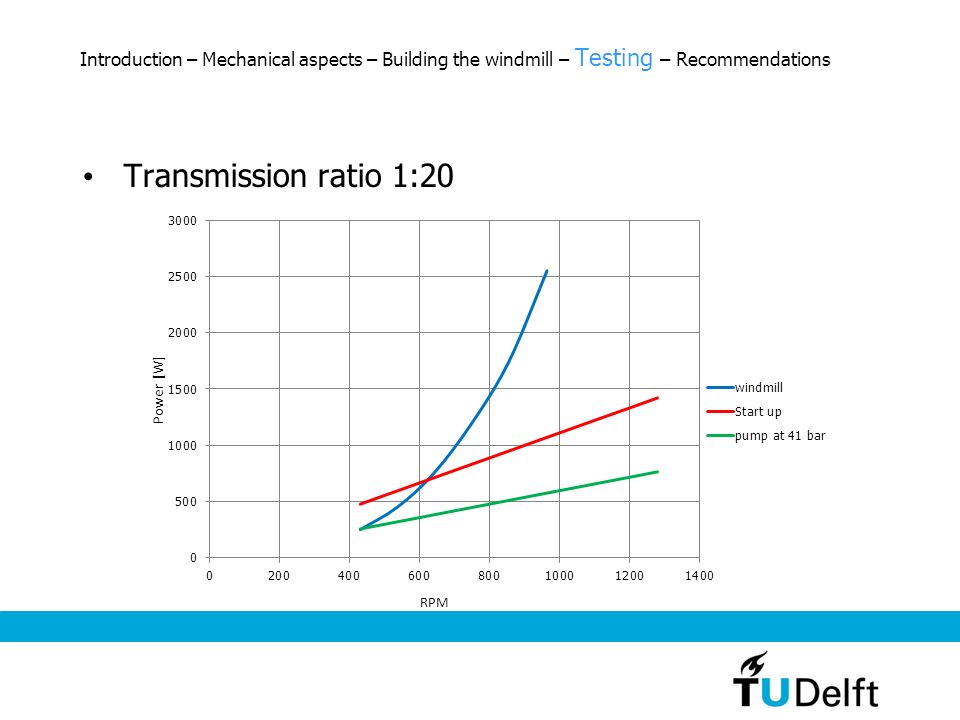 Introduction – Mechanical aspects – Building the windmill – Testing – Recommendations

• Transmission ratio 1:20

3000
2500
2000
1500
1000
500
0

Power [W]

0 200 400 600 800 1000 1200 1400

RPM

windmill
Start up
pump at 41 bar

TUDelft